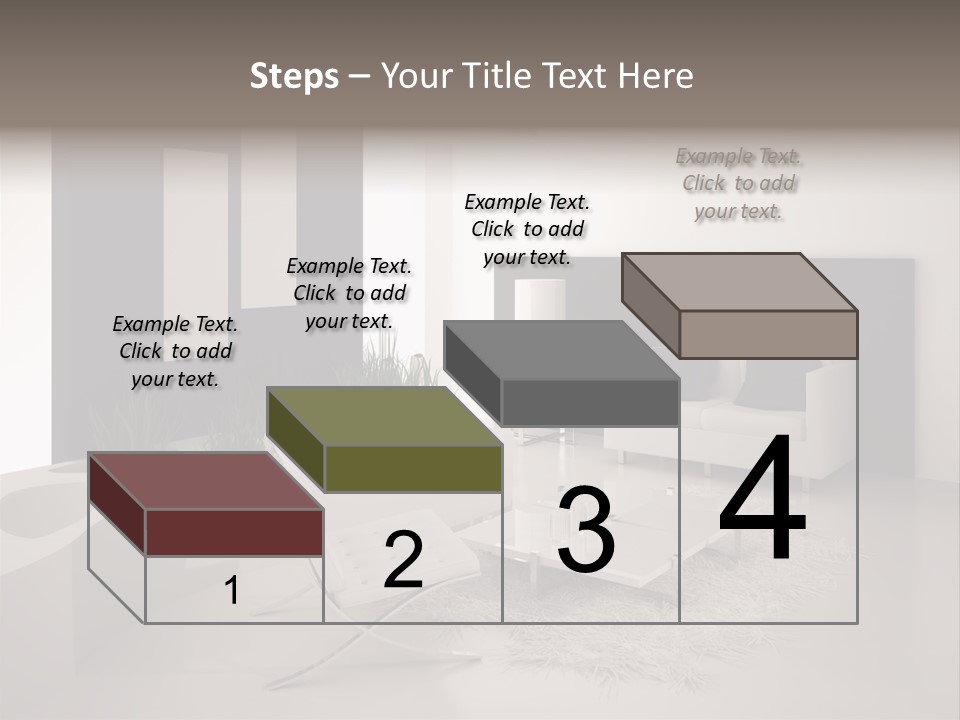 Steps – Your Title Text Here

Example Text. Click to add your text.

Example Text. Click to add your text.

Example Text. Click to add your text.

Example Text. Click to add your text.

1

2

3

4